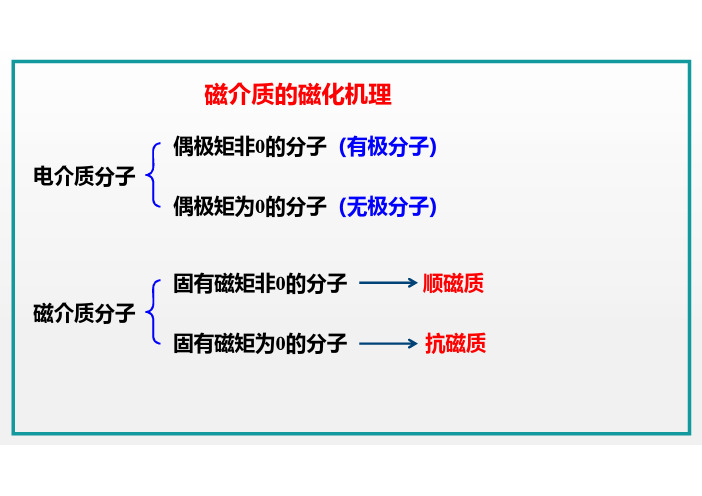 磁介质的磁化机理

电介质分子
偶极矩非0的分子（有极分子）
偶极矩为0的分子（无极分子）

磁介质分子
固有磁矩非0的分子 → 顺磁质
固有磁矩为0的分子 → 抗磁质